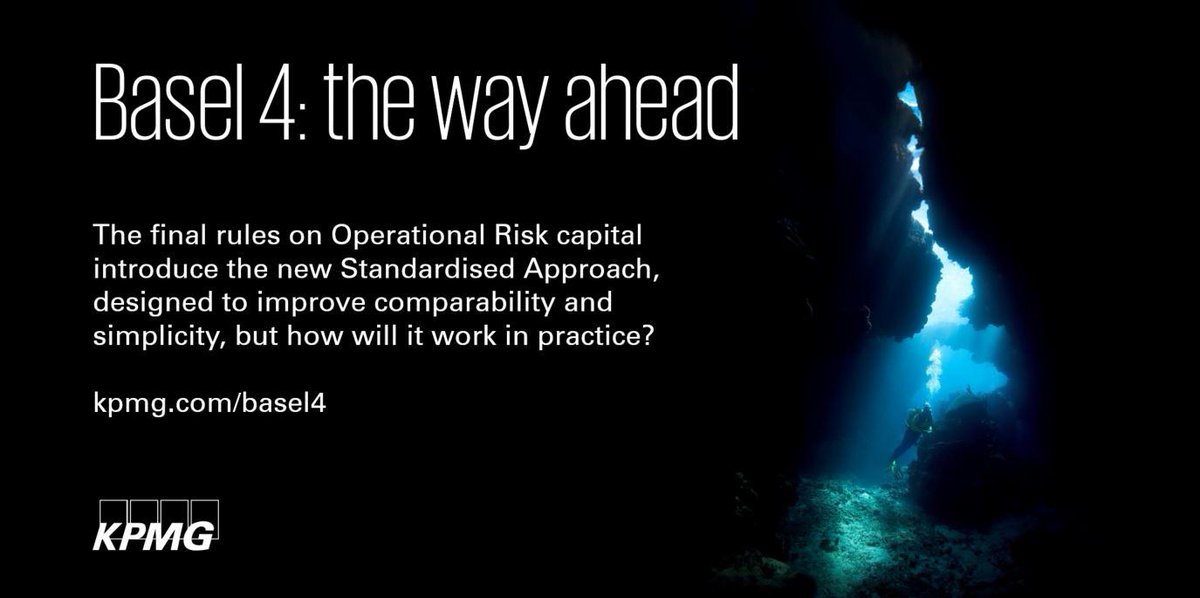 Basel 4: the way ahead

The final rules on Operational Risk capital introduce the new Standardised Approach, designed to improve comparability and simplicity, but how will it work in practice?

kpmg.com/basel4

KPMG